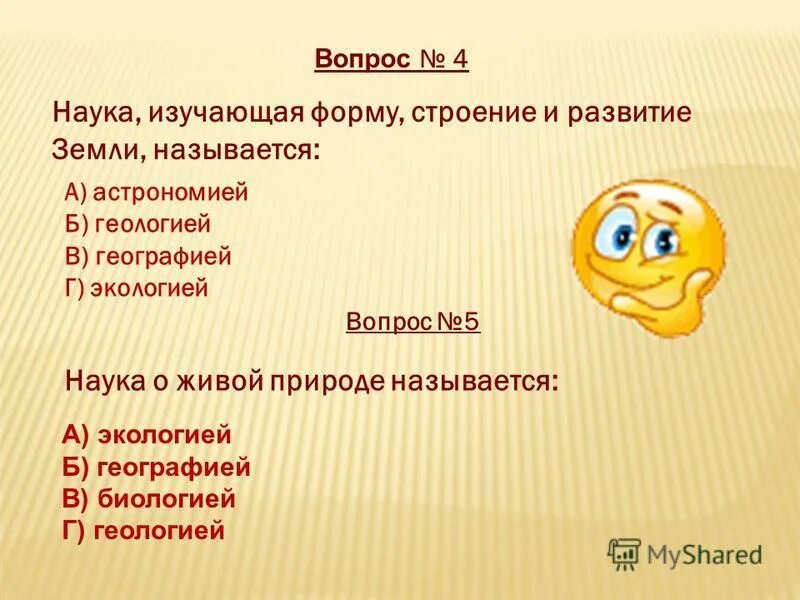 Вопрос № 4

Наука, изучающая форму, строение и развитие Земли, называется:

А) астрономией
Б) геологией
В) географией
Г) экологией

Вопрос №5

Наука о живой природе называется:

А) экологией
Б) географией
В) биологией
Г) геологией

MyShared